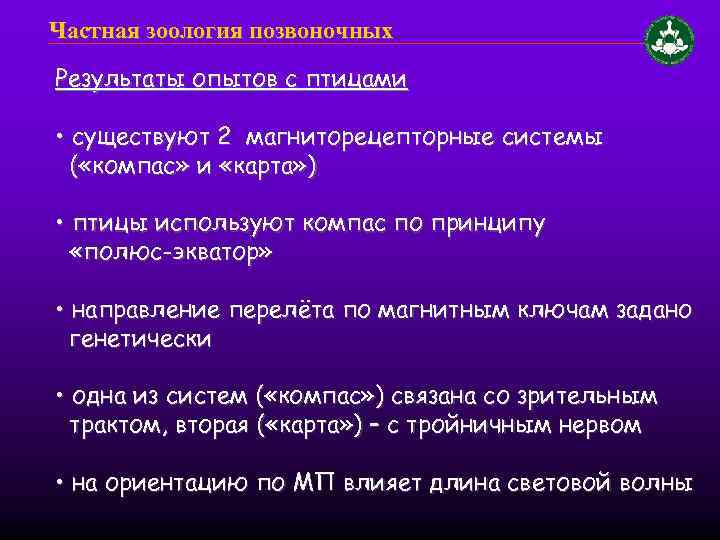 Частная зоология позвоночных

Результаты опытов с птицами

• существуют 2 магниторецепторные системы («компас» и «карта»)

• птицы используют компас по принципу «полюс-экватор»

• направление перелёта по магнитным ключам задано генетически

• одна из систем («компас») связана со зрительным трактом, вторая («карта») – с тройничным нервом

• на ориентацию по МП влияет длина световой волны